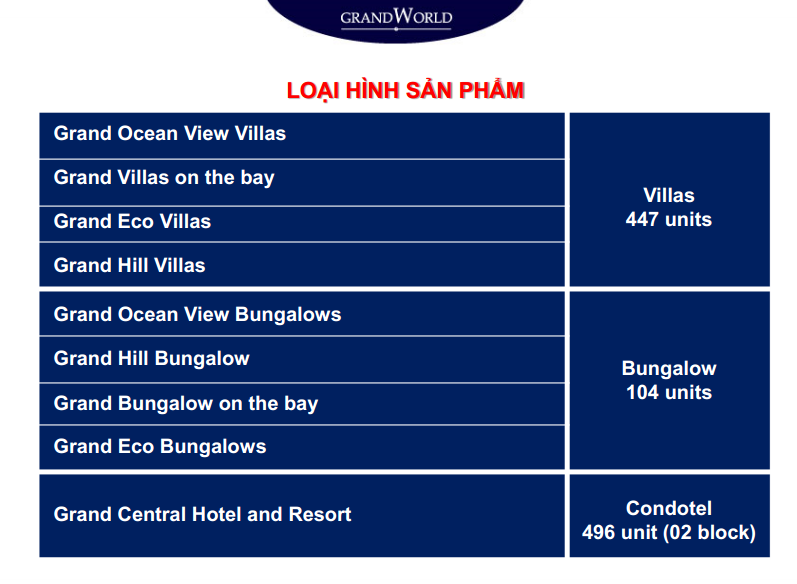 GRANDWORLD

LOẠI HÌNH SẢN PHẨM

| | |
|---|---|
| Grand Ocean View Villas | Villas 447 units |
| Grand Villas on the bay | |
| Grand Eco Villas | |
| Grand Hill Villas | |
| Grand Ocean View Bungalows | Bungalow 104 units |
| Grand Hill Bungalow | |
| Grand Bungalow on the bay | |
| Grand Eco Bungalows | |
| Grand Central Hotel and Resort | Condotel 496 unit (02 block) |